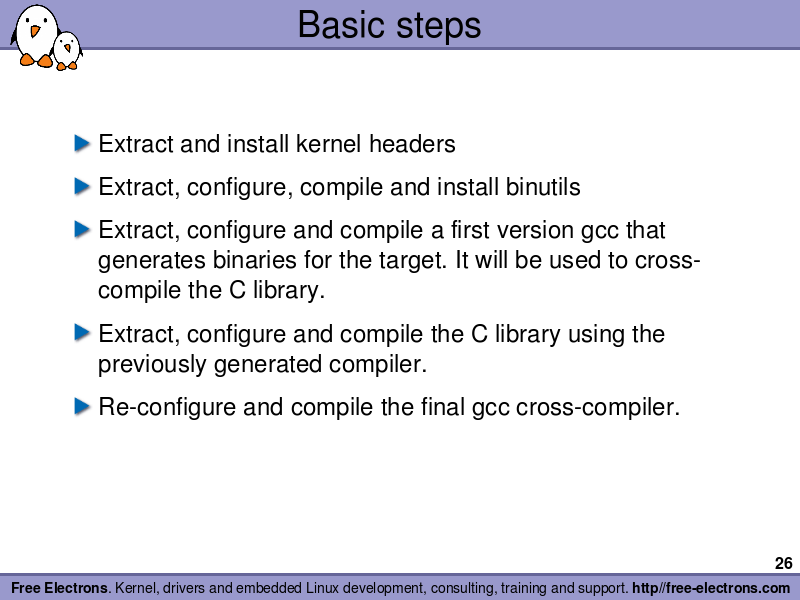 Basic steps

Extract and install kernel headers

Extract, configure, compile and install binutils

Extract, configure and compile a first version gcc that generates binaries for the target. It will be used to cross-compile the C library.

Extract, configure and compile the C library using the previously generated compiler.

Re-configure and compile the final gcc cross-compiler.

26

Free Electrons. Kernel, drivers and embedded Linux development, consulting, training and support. http//free-electrons.com